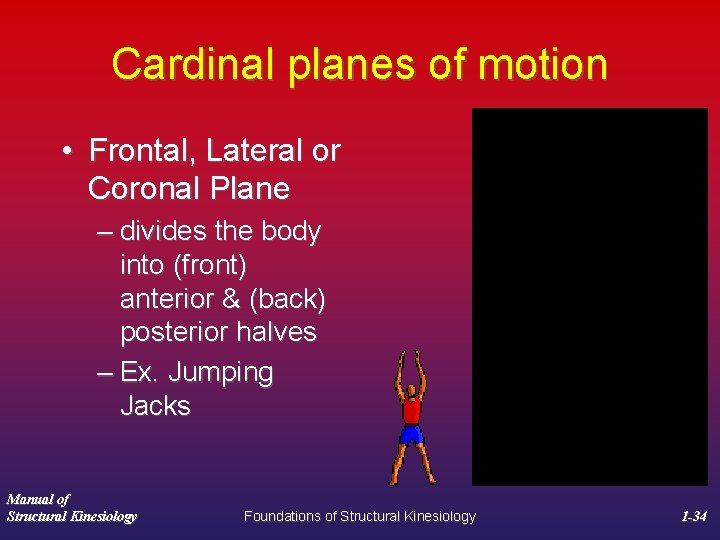 Cardinal planes of motion

• Frontal, Lateral or Coronal Plane

– divides the body into (front) anterior & (back) posterior halves

– Ex. Jumping Jacks

Manual of Structural Kinesiology

Foundations of Structural Kinesiology

1-34